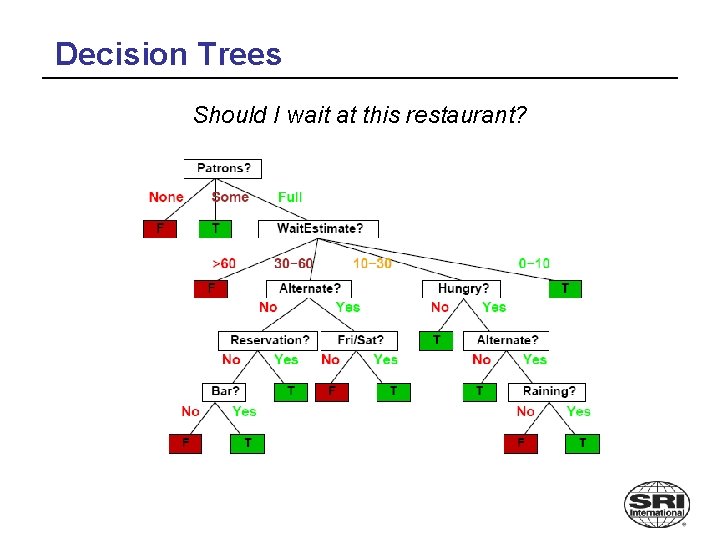 Decision Trees

Should I wait at this restaurant?

Patrons?
None
Some
Full
F
T
WaitEstimate?
>60
30−60
10−30
0−10
F
Alternate?
Hungry?
T
No
Yes
No
Yes
Reservation?
Fri/Sat?
T
Alternate?
No
Yes
No
Yes
No
Yes
Bar?
T
F
T
T
Raining?
No
Yes
No
Yes
F
T
F
T

SRI International